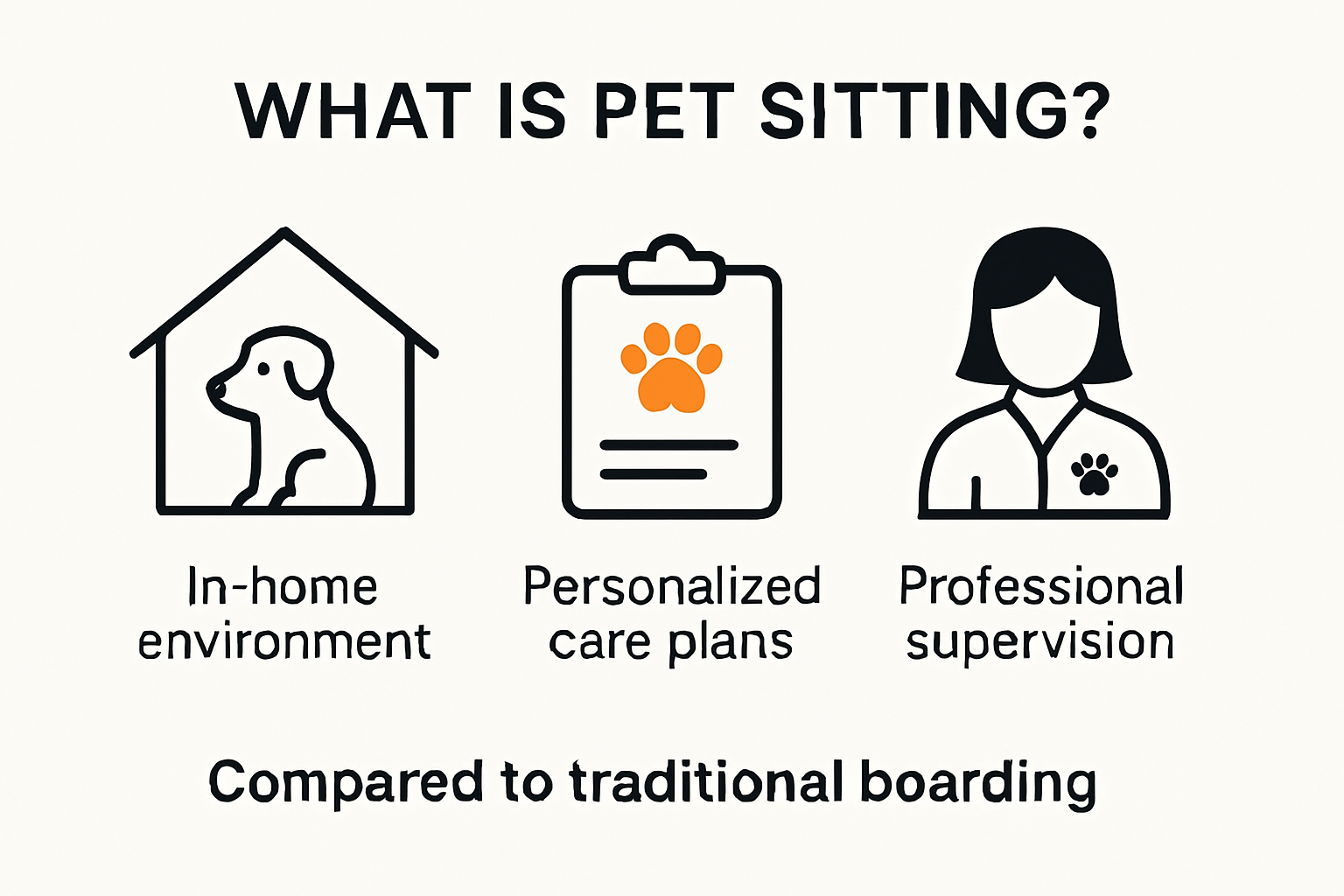 WHAT IS PET SITTING?

In-home environment

Personalized care plans

Professional supervision

Compared to traditional boarding